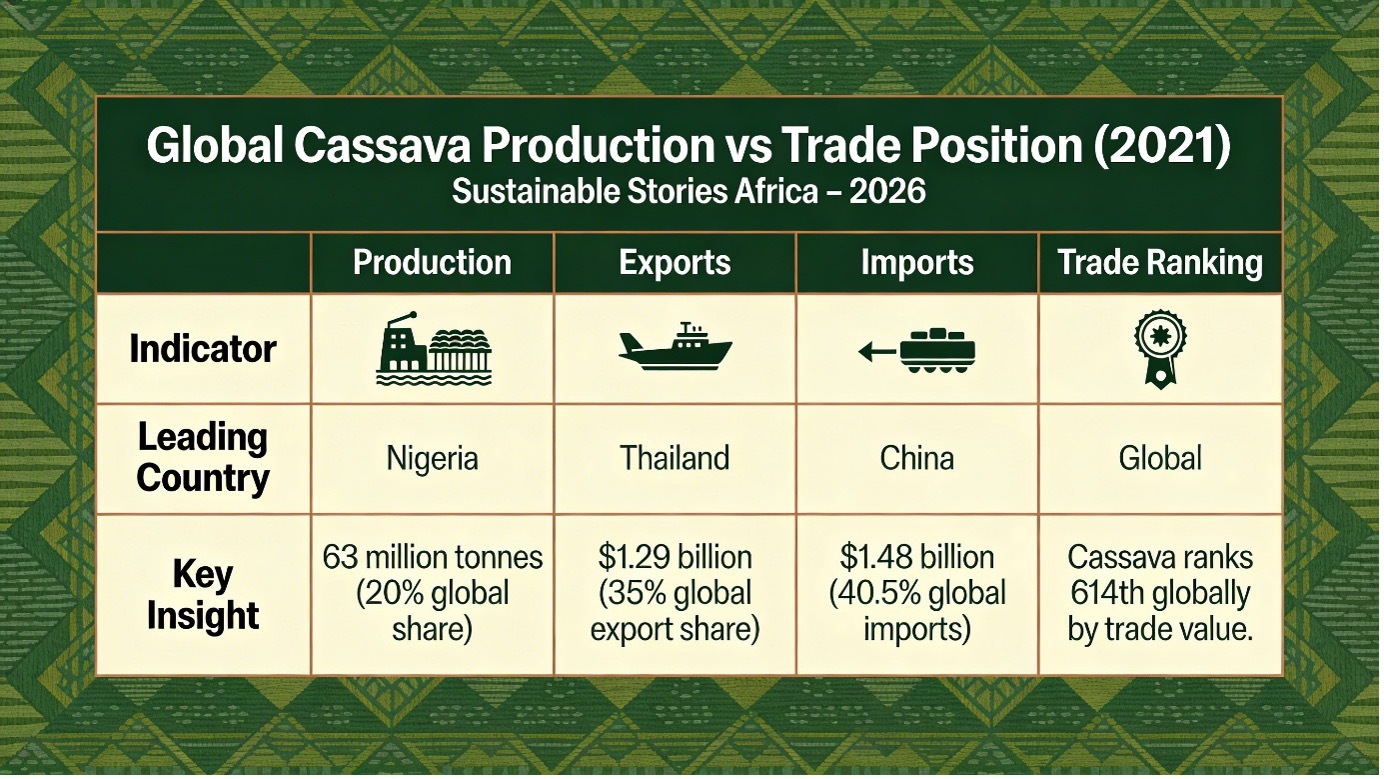 Global Cassava Production vs Trade Position (2021)
Sustainable Stories Africa – 2026

| | Production | Exports | Imports | Trade Ranking |
|---|---|---|---|---|
| Indicator | | | | |
| Leading Country | Nigeria | Thailand | China | Global |
| Key Insight | 63 million tonnes (20% global share) | \$1.29 billion (35% global export share) | \$1.48 billion (40.5% global imports) | Cassava ranks 614th globally by trade value. |